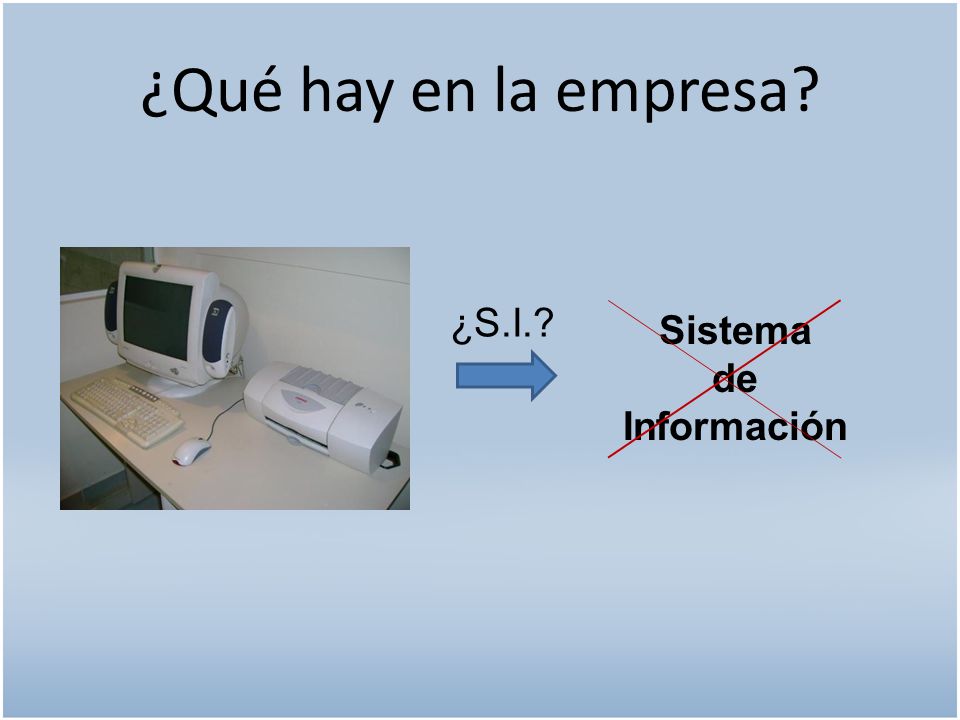 ¿Qué hay en la empresa?

¿S.I.?

Sistema de Información